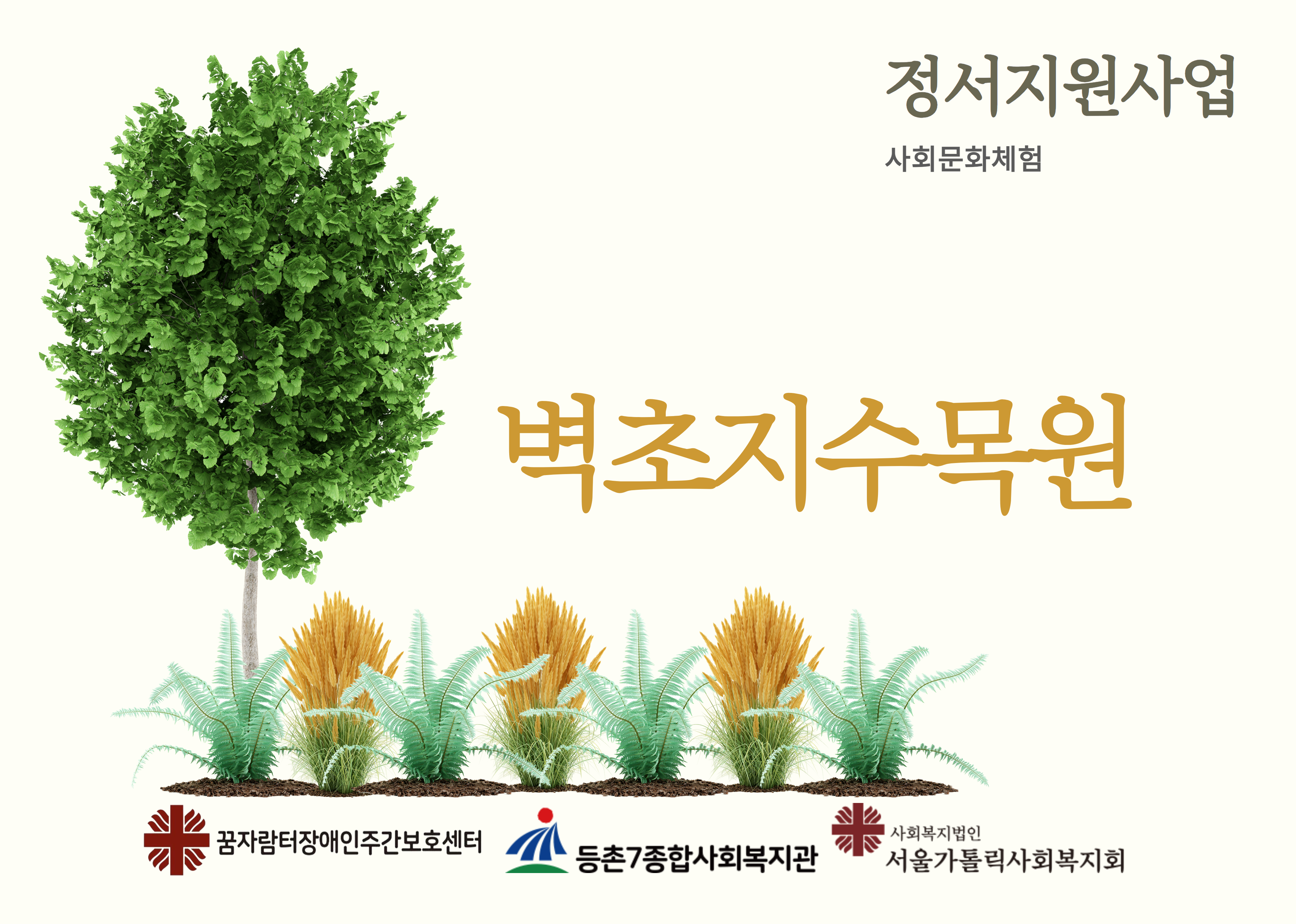 정서지원사업

사회문화체험

벽초지수목원

꿈자람터장애인주간보호센터

등촌7종합사회복지관

사회복지법인
서울가톨릭사회복지회